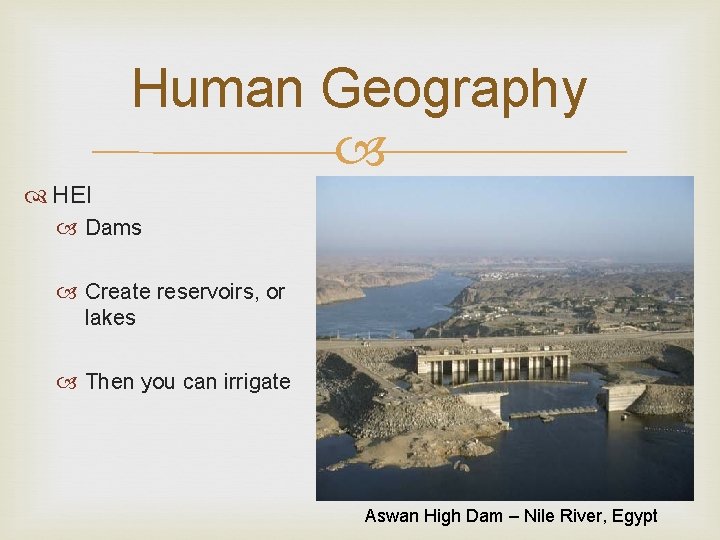 Human Geography

HEI

Dams

Create reservoirs, or lakes

Then you can irrigate

Aswan High Dam – Nile River, Egypt